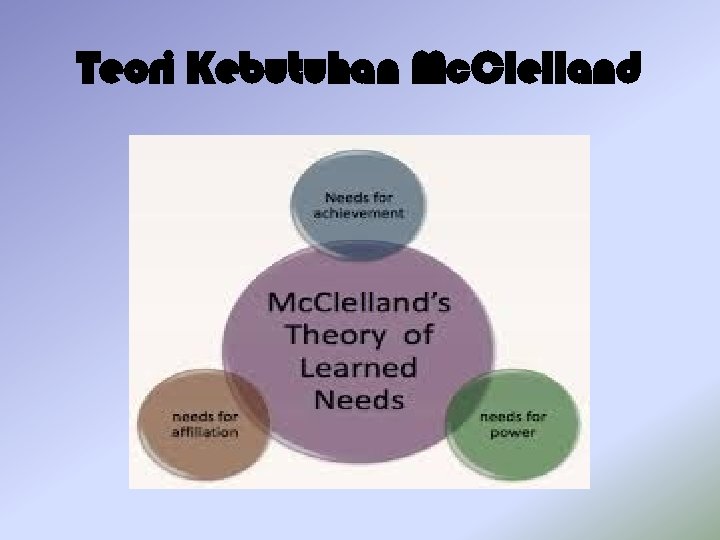 Teori Kebutuhan McClelland

Needs for achievement

McClelland's Theory of Learned Needs

needs for affiliation

needs for power